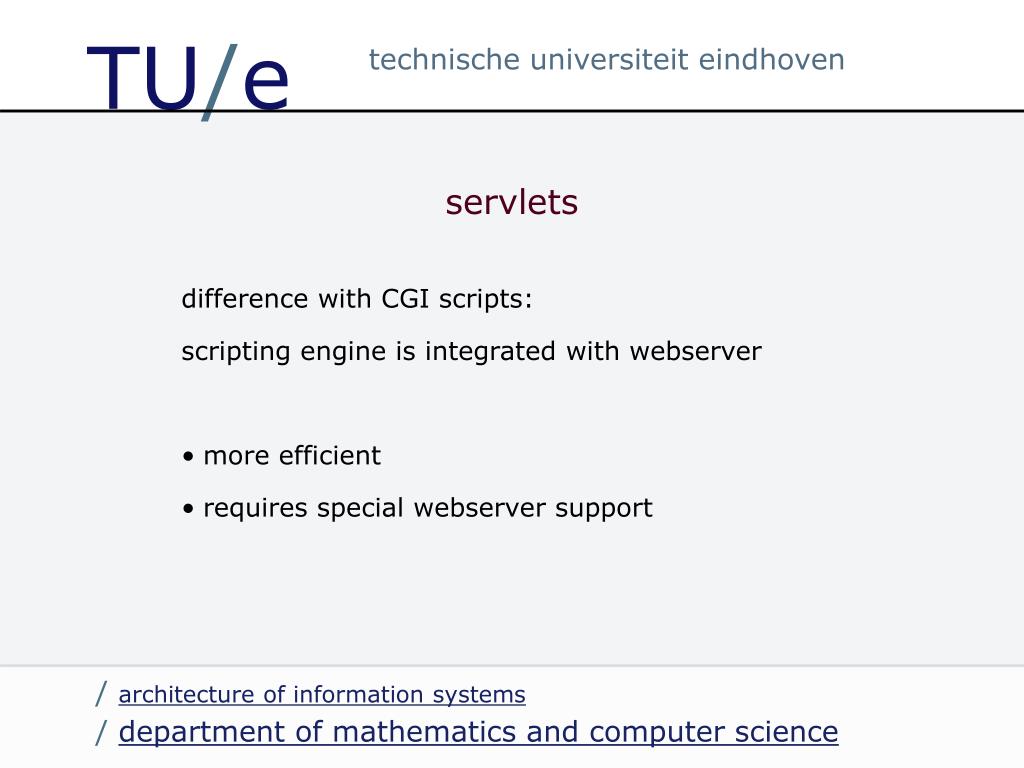 TU/e technische universiteit eindhoven

servlets

difference with CGI scripts:

scripting engine is integrated with webserver

• more efficient

• requires special webserver support

/ architecture of information systems

/ department of mathematics and computer science